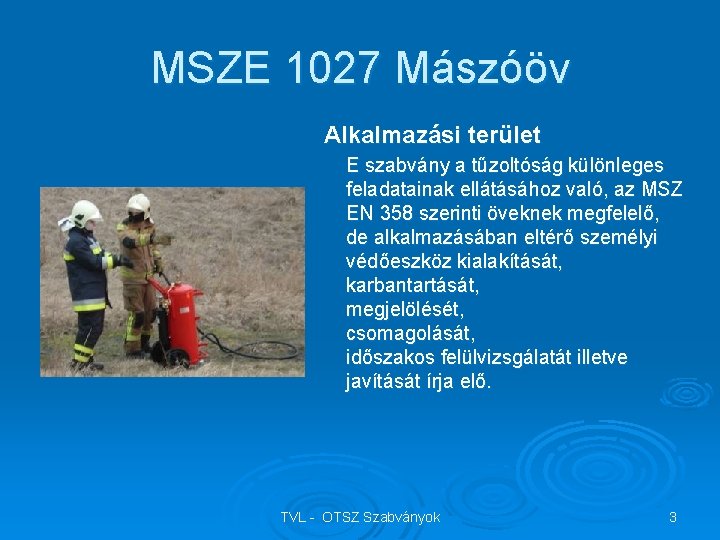 MSZE 1027 Mászóöv

Alkalmazási terület

E szabvány a tűzoltóság különleges feladatainak ellátásához való, az MSZ EN 358 szerinti öveknek megfelelő, de alkalmazásában eltérő személyi védőeszköz kialakítását,
karbantartását,
megjelölését,
csomagolását,
időszakos felülvizsgálatát illetve javítását írja elő.

TVL - OTSZ Szabványok

3